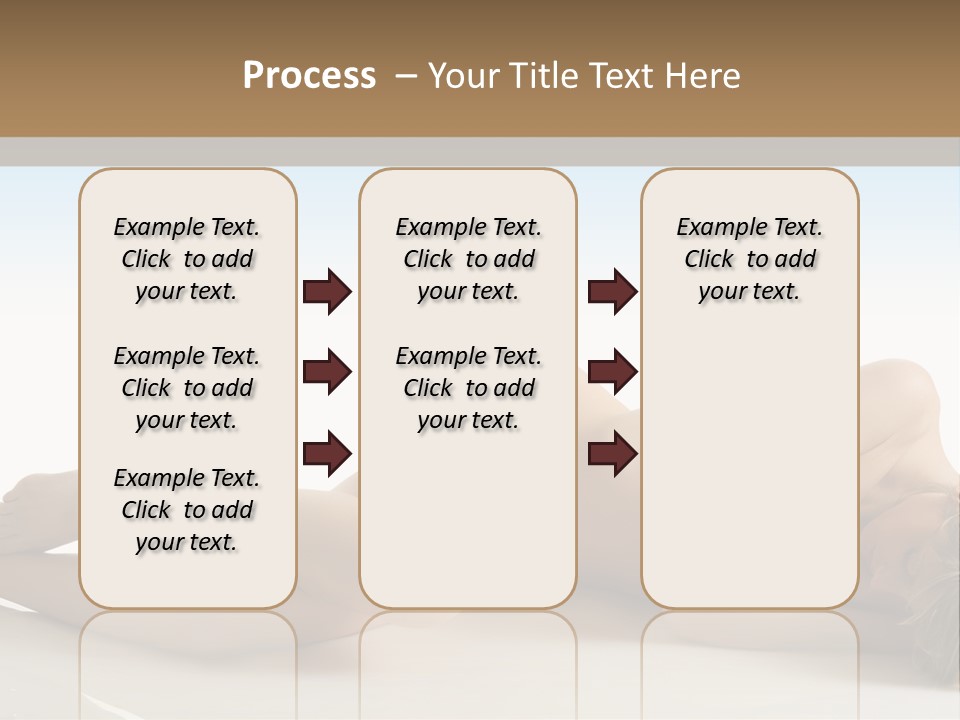 Process – Your Title Text Here

Example Text. Click to add your text.

Example Text. Click to add your text.

Example Text. Click to add your text.

Example Text. Click to add your text.

Example Text. Click to add your text.

Example Text. Click to add your text.